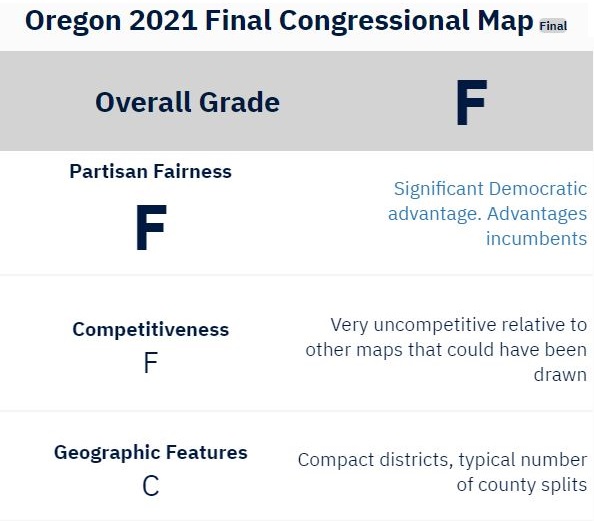 Oregon 2021 Final Congressional Map Final

Overall Grade F

Partisan Fairness
F

Significant Democratic advantage. Advantages incumbents

Competitiveness
F

Very uncompetitive relative to other maps that could have been drawn

Geographic Features
C

Compact districts, typical number of county splits